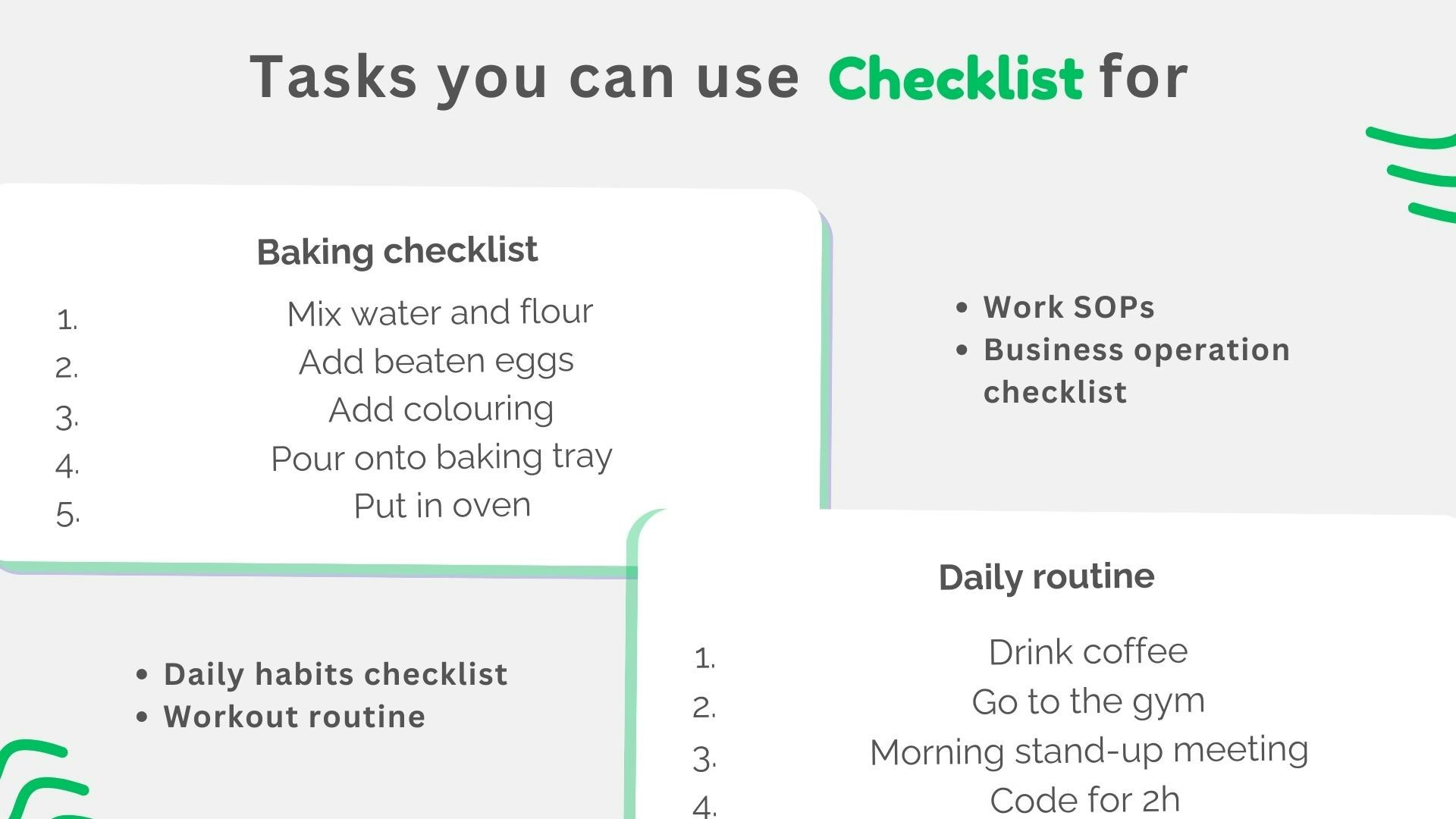 Tasks you can use Checklist for

Baking checklist

1. Mix water and flour
2. Add beaten eggs
3. Add colouring
4. Pour onto baking tray
5. Put in oven

• Work SOPs
• Business operation checklist

• Daily habits checklist
• Workout routine

Daily routine

1. Drink coffee
2. Go to the gym
3. Morning stand-up meeting
4. Code for 2h